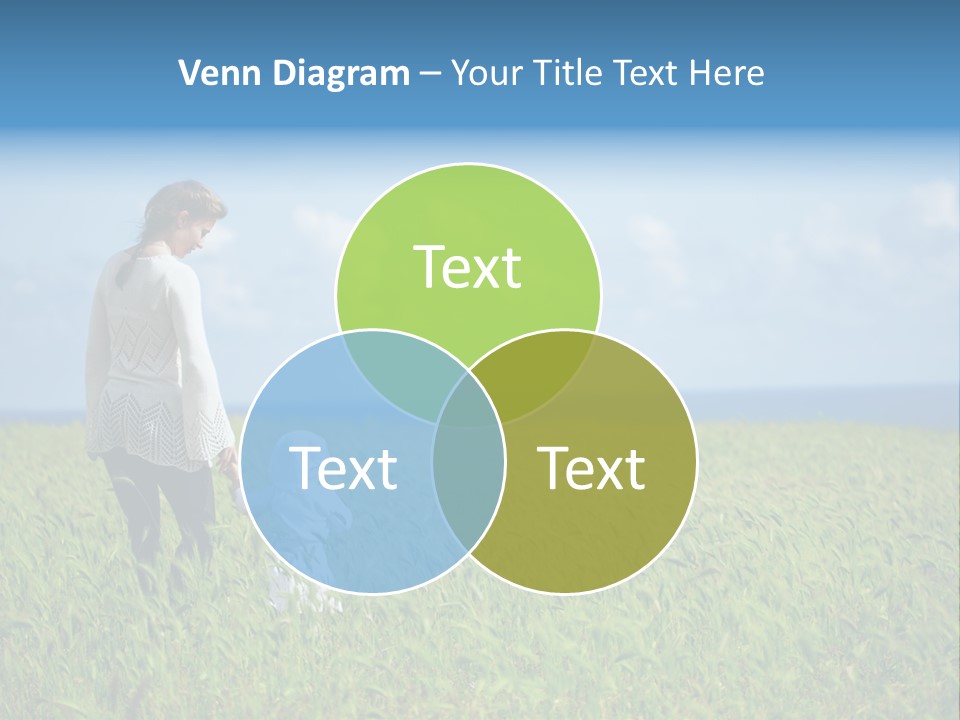 Venn Diagram – Your Title Text Here

Text

Text

Text